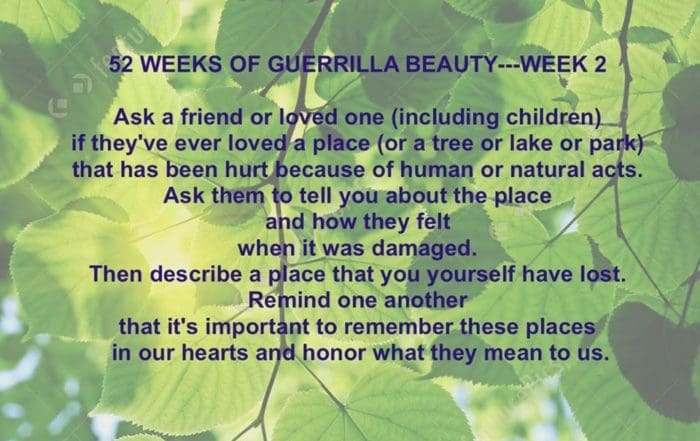 52 WEEKS OF GUERRILLA BEAUTY---WEEK 2

Ask a friend or loved one (including children) if they've ever loved a place (or a tree or lake or park) that has been hurt because of human or natural acts. Ask them to tell you about the place and how they felt when it was damaged. Then describe a place that you yourself have lost. Remind one another that it's important to remember these places in our hearts and honor what they mean to us.